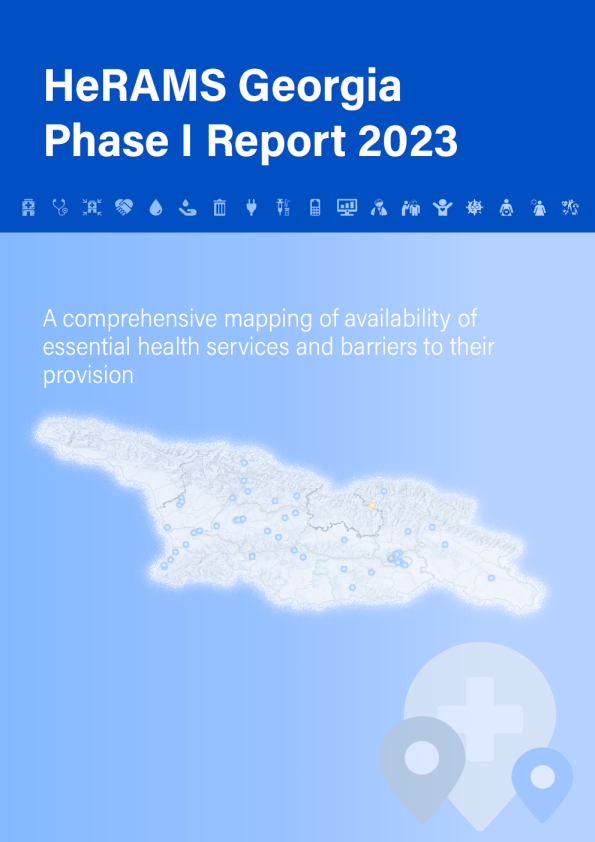 HeRAMS Georgia
Phase I Report 2023

A comprehensive mapping of availability of essential health services and barriers to their provision